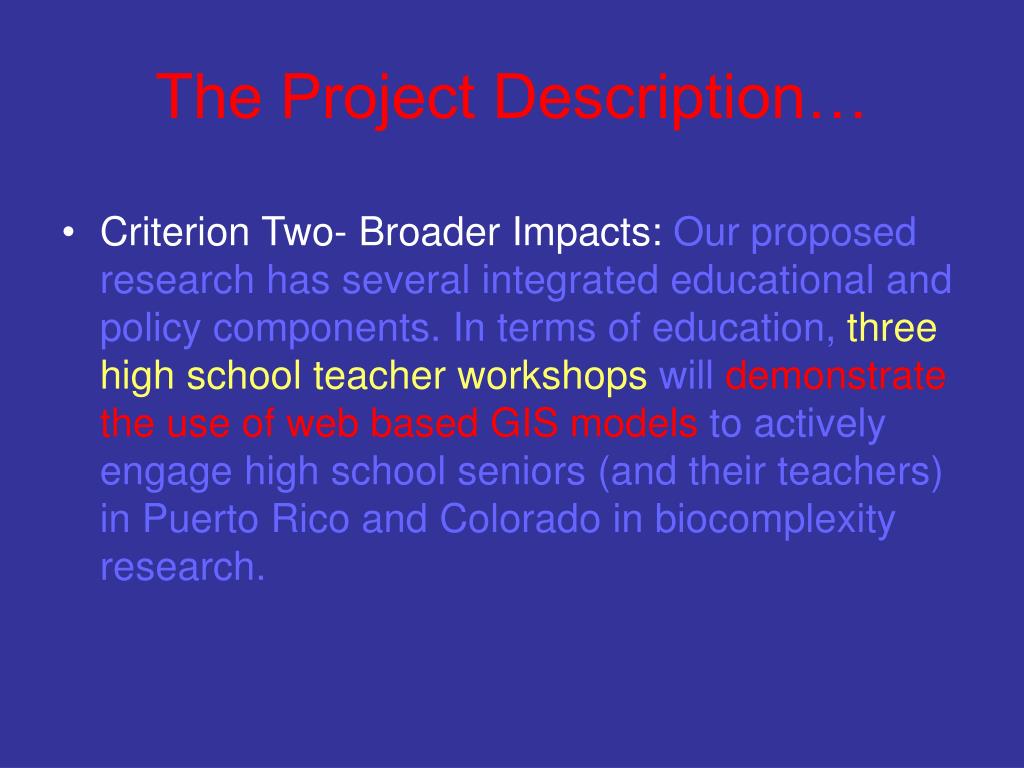 The Project Description…

• Criterion Two- Broader Impacts: Our proposed research has several integrated educational and policy components. In terms of education, three high school teacher workshops will demonstrate the use of web based GIS models to actively engage high school seniors (and their teachers) in Puerto Rico and Colorado in biocomplexity research.